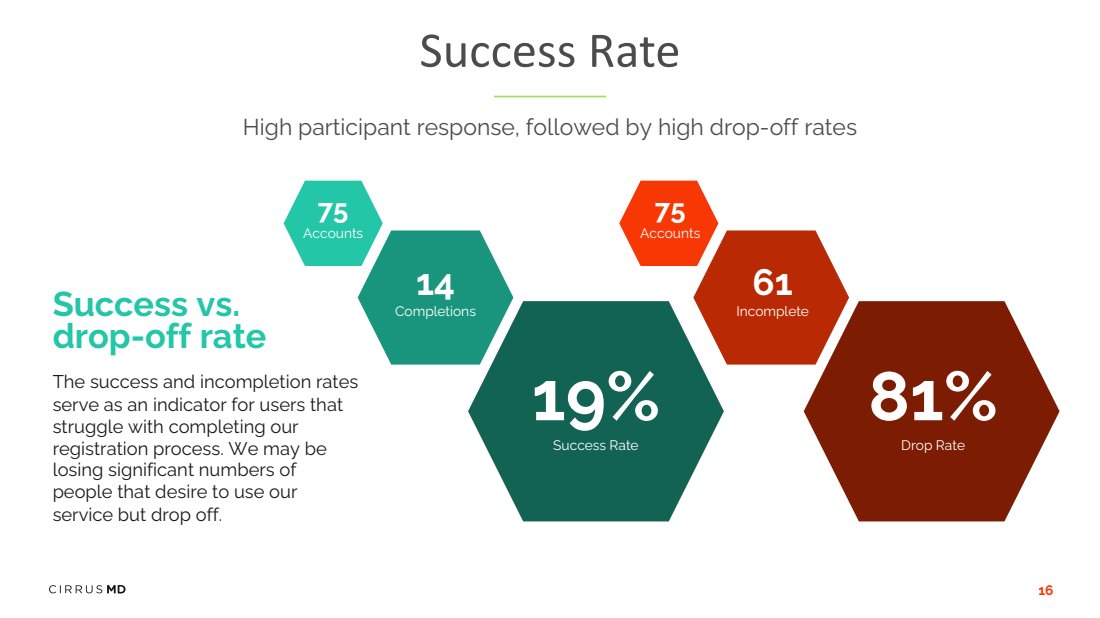 Success Rate

High participant response, followed by high drop-off rates

Success vs. drop-off rate

The success and incompletion rates serve as an indicator for users that struggle with completing our registration process. We may be losing significant numbers of people that desire to use our service but drop off.

75
Accounts

14
Completions

19%
Success Rate

75
Accounts

61
Incomplete

81%
Drop Rate

CIRRUS MD

16